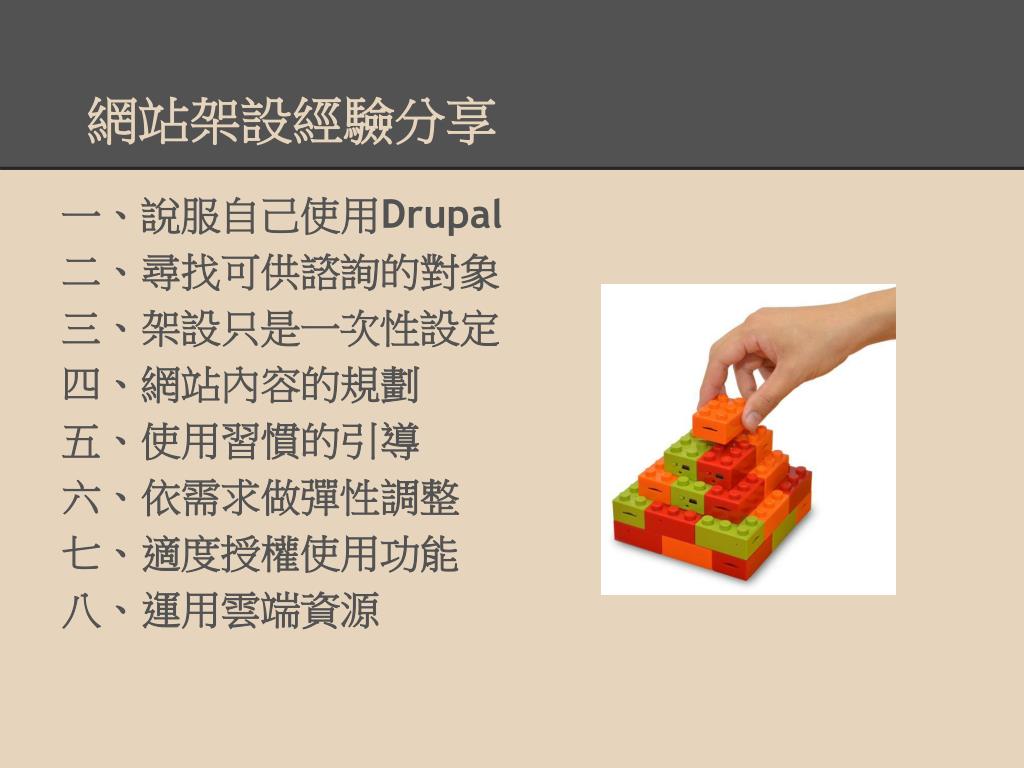 網站架設經驗分享

一、說服自己使用Drupal
二、尋找可供諮詢的對象
三、架設只是一次性設定
四、網站內容的規劃
五、使用習慣的引導
六、依需求做彈性調整
七、適度授權使用功能
八、運用雲端資源